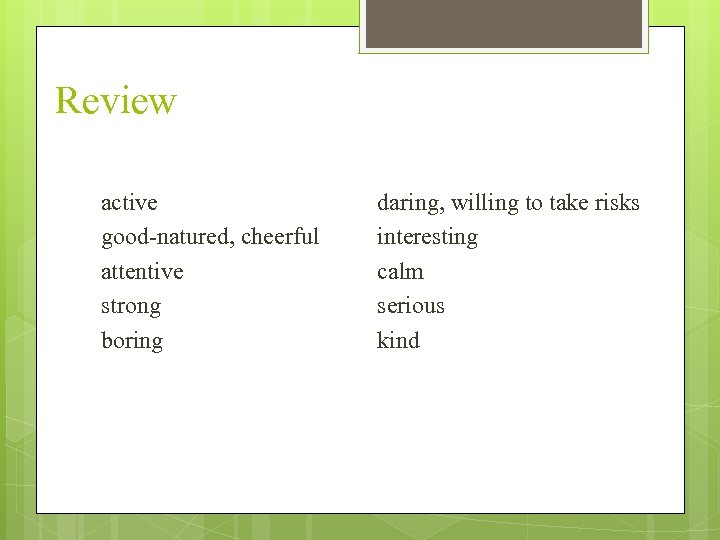 Review

active
good-natured, cheerful
attentive
strong
boring

daring, willing to take risks
interesting
calm
serious
kind